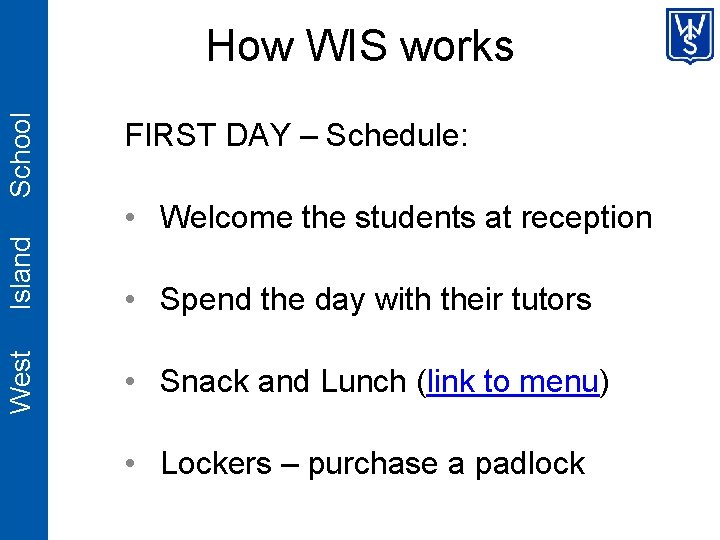 West Island School

How WIS works

WIS

FIRST DAY – Schedule:

• Welcome the students at reception

• Spend the day with their tutors

• Snack and Lunch (link to menu)

• Lockers – purchase a padlock